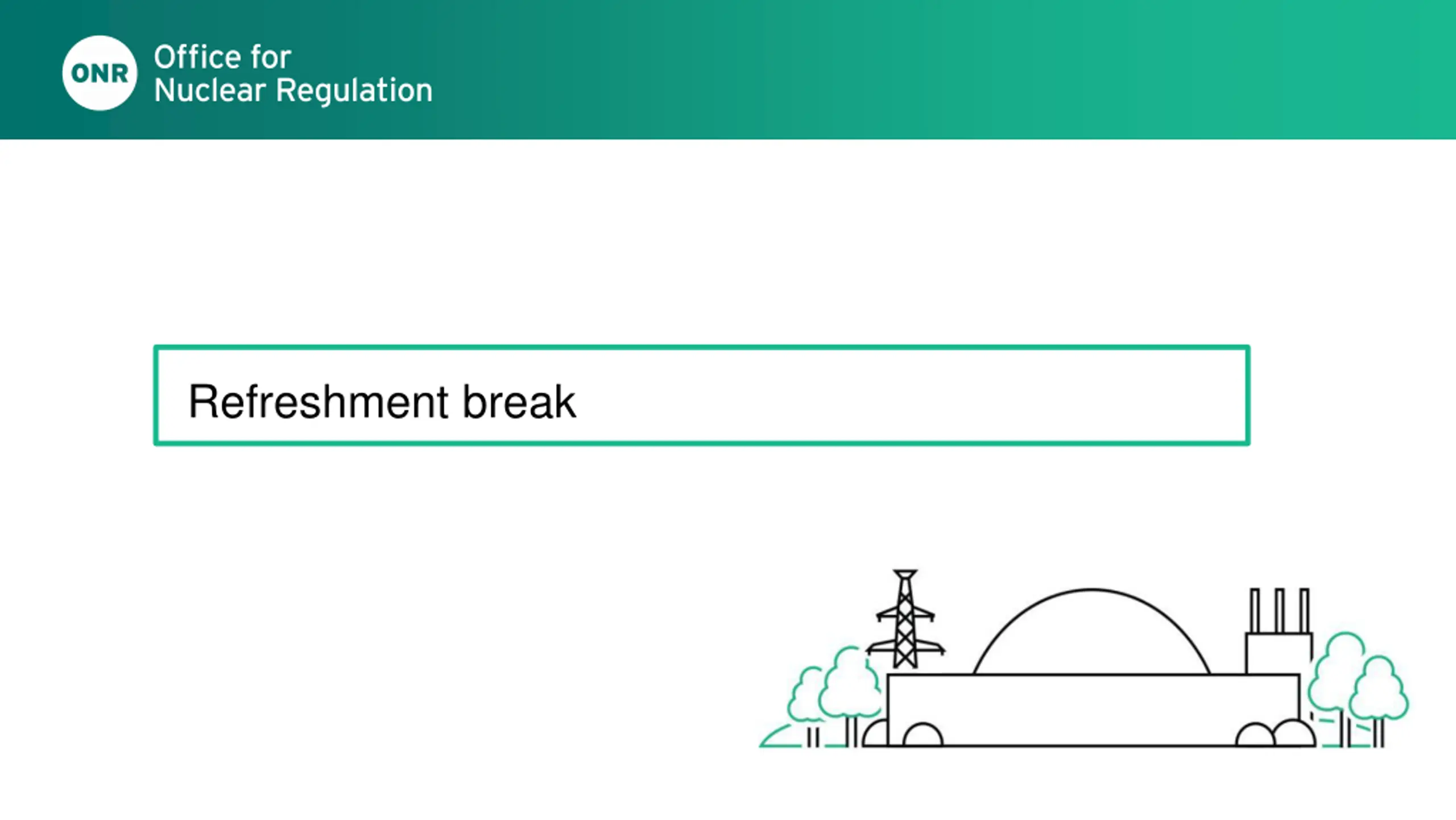 ONR Office for Nuclear Regulation

Refreshment break